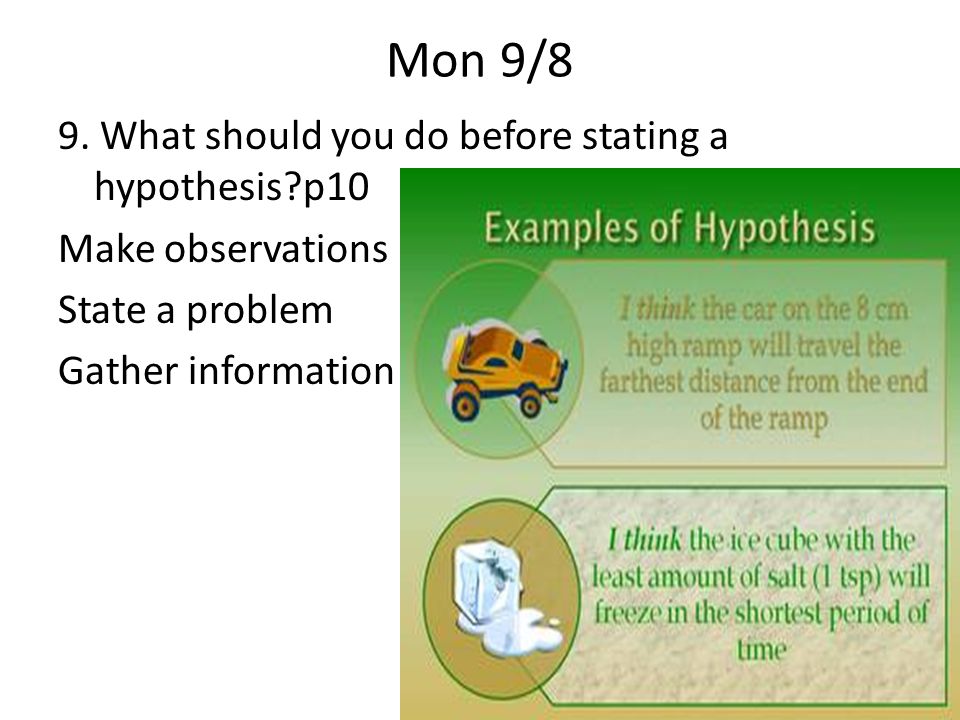 Mon 9/8

9. What should you do before stating a hypothesis?p10

Make observations

State a problem

Gather information

Examples of Hypothesis

I think the car on the 8 cm high ramp will travel the farthest distance from the end of the ramp

I think the ice cube with the least amount of salt (1 tsp) will freeze in the shortest period of time